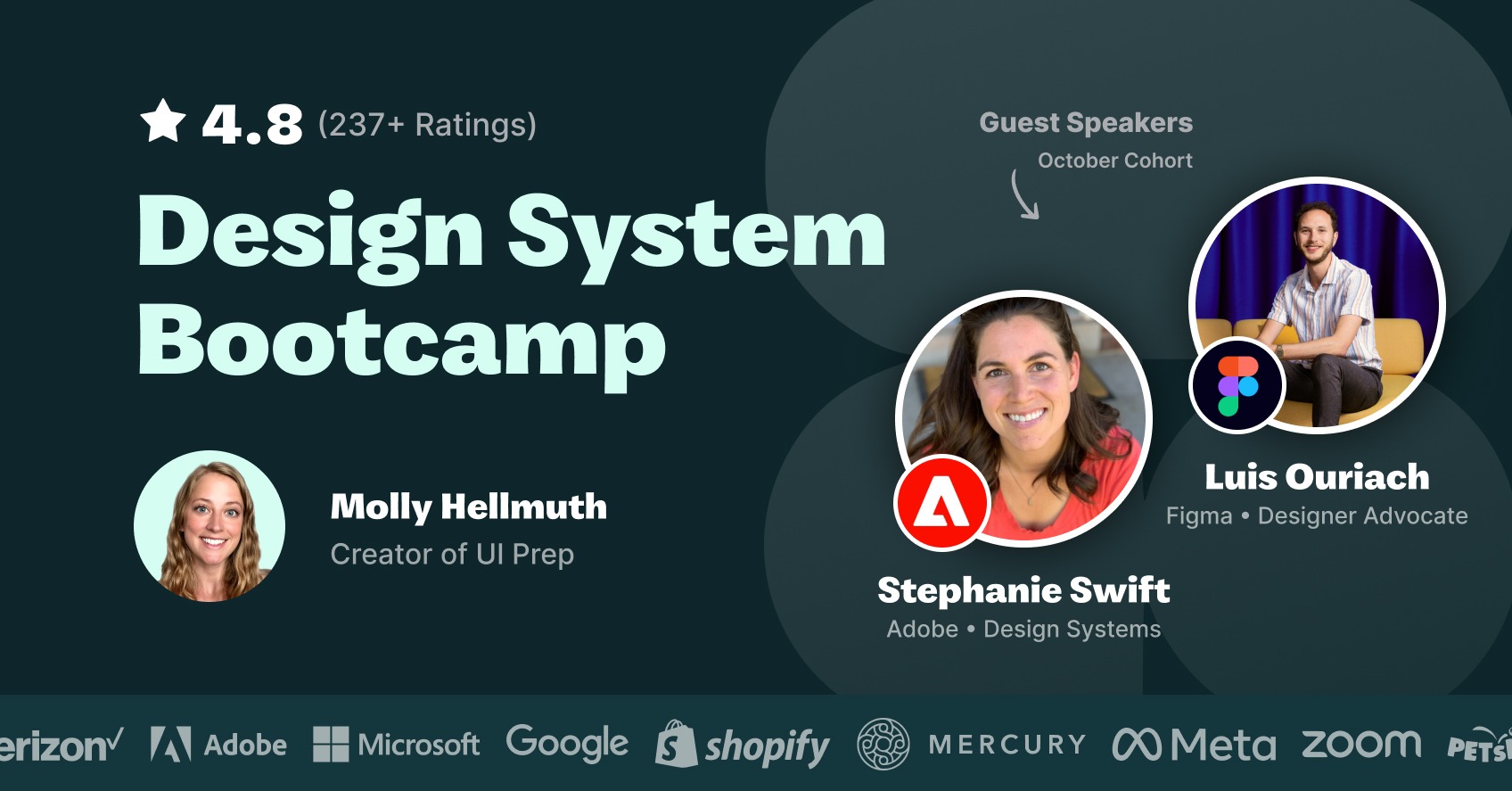 4.8 (237+ Ratings)

Design System Bootcamp

Molly Hellmuth
Creator of UI Prep

Guest Speakers
October Cohort

Luis Ouriach
Figma • Designer Advocate

Stephanie Swift
Adobe • Design Systems

erizon Adobe Microsoft Google shopify MERCURY Meta zoom PETS